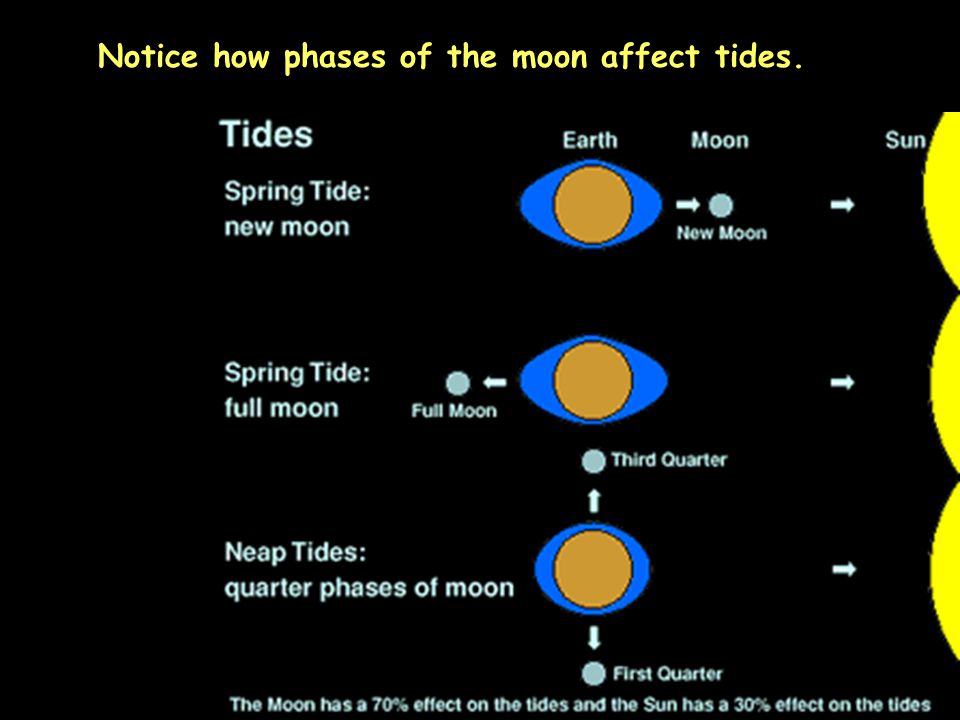 Notice how phases of the moon affect tides.

Tides

Earth Moon Sun

Spring Tide:
new moon

New Moon

Spring Tide:
full moon

Full Moon

Third Quarter

Neap Tides:
quarter phases of moon

First Quarter

The Moon has a 70% effect on the tides and the Sun has a 30% effect on the tides